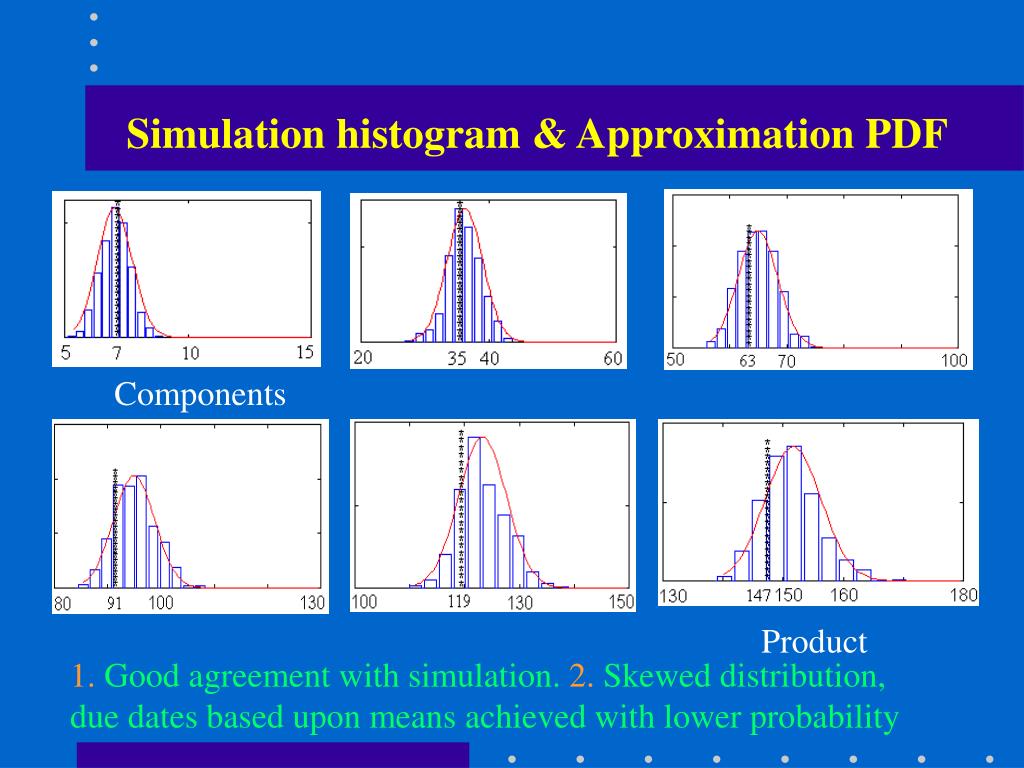 Simulation histogram & Approximation PDF

5 7 10 15

20 35 40 60

50 63 70 100

Components

80 91 100 130

100 119 130 150

130 147 150 160 180

Product

1. Good agreement with simulation. 2. Skewed distribution, due dates based upon means achieved with lower probability